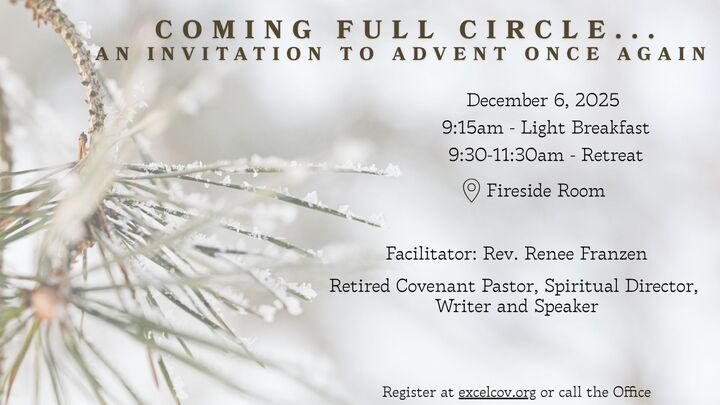 COMING FULL CIRCLE...
AN INVITATION TO ADVENT ONCE AGAIN

December 6, 2025
9:15am - Light Breakfast
9:30-11:30am - Retreat
Fireside Room

Facilitator: Rev. Renee Franzen

Retired Covenant Pastor, Spiritual Director, Writer and Speaker

Register at excelcov.org or call the Office